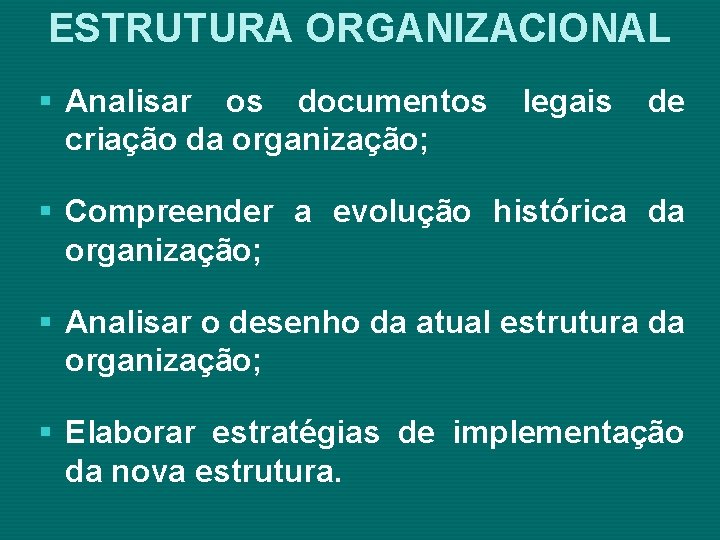 ESTRUTURA ORGANIZACIONAL

▪ Analisar os documentos legais de criação da organização;

▪ Compreender a evolução histórica da organização;

▪ Analisar o desenho da atual estrutura da organização;

▪ Elaborar estratégias de implementação da nova estrutura.